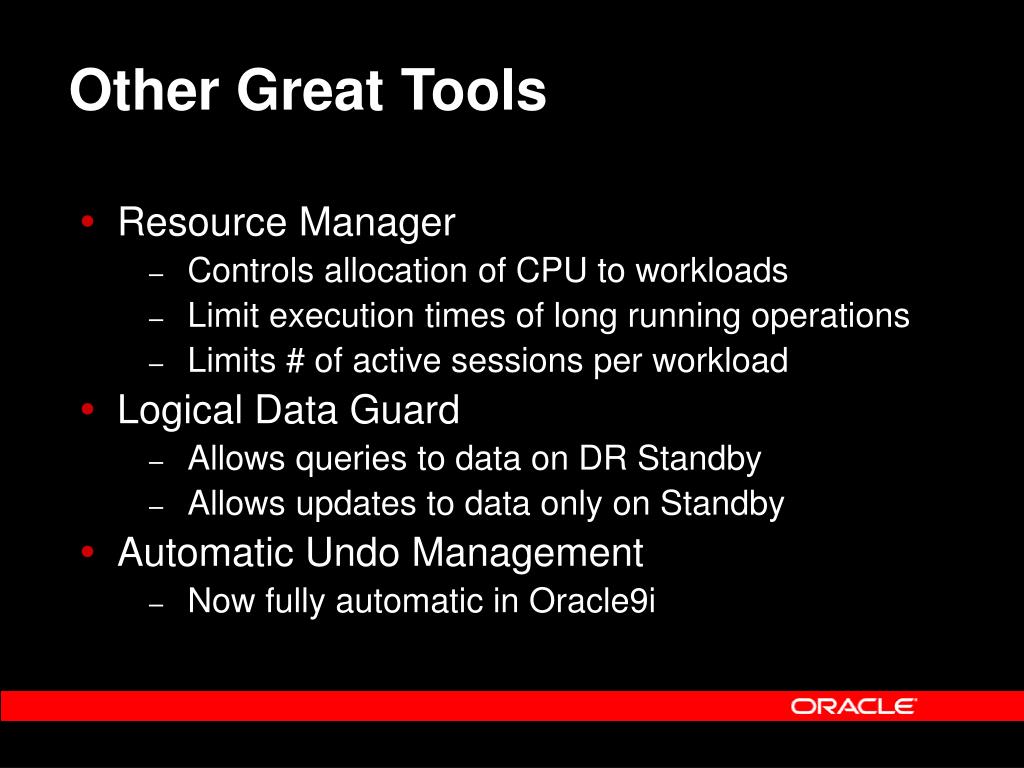 Other Great Tools

• Resource Manager
  – Controls allocation of CPU to workloads
  – Limit execution times of long running operations
  – Limits # of active sessions per workload
• Logical Data Guard
  – Allows queries to data on DR Standby
  – Allows updates to data only on Standby
• Automatic Undo Management
  – Now fully automatic in Oracle9i

ORACLE